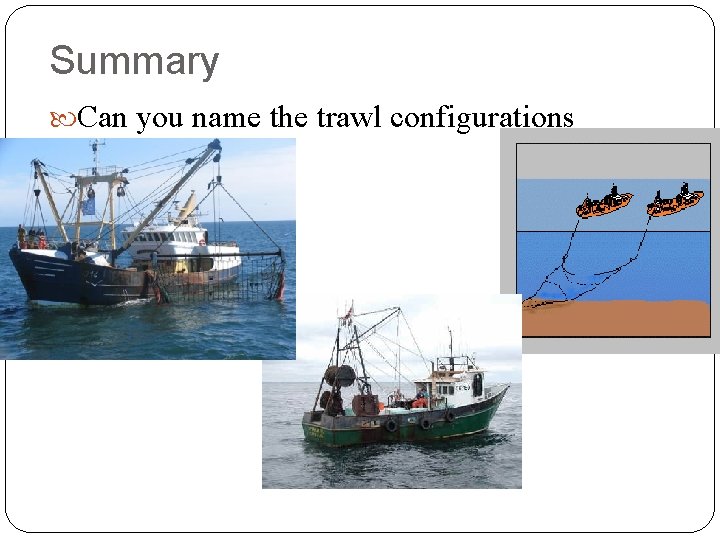 Summary

Can you name the trawl configurations